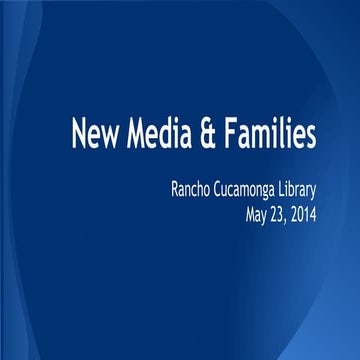 New Media & Families

Rancho Cucamonga Library
May 23, 2014